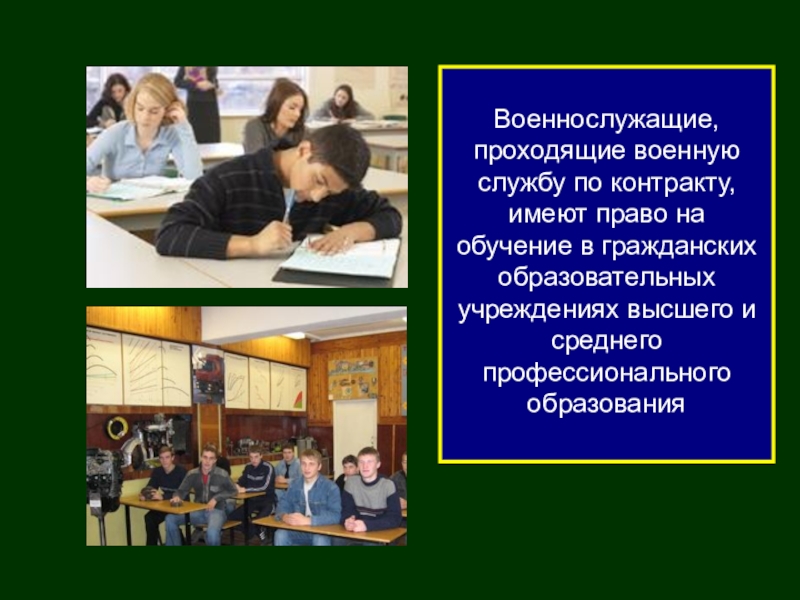 Военнослужащие, проходящие военную службу по контракту, имеют право на обучение в гражданских образовательных учреждениях высшего и среднего профессионального образования